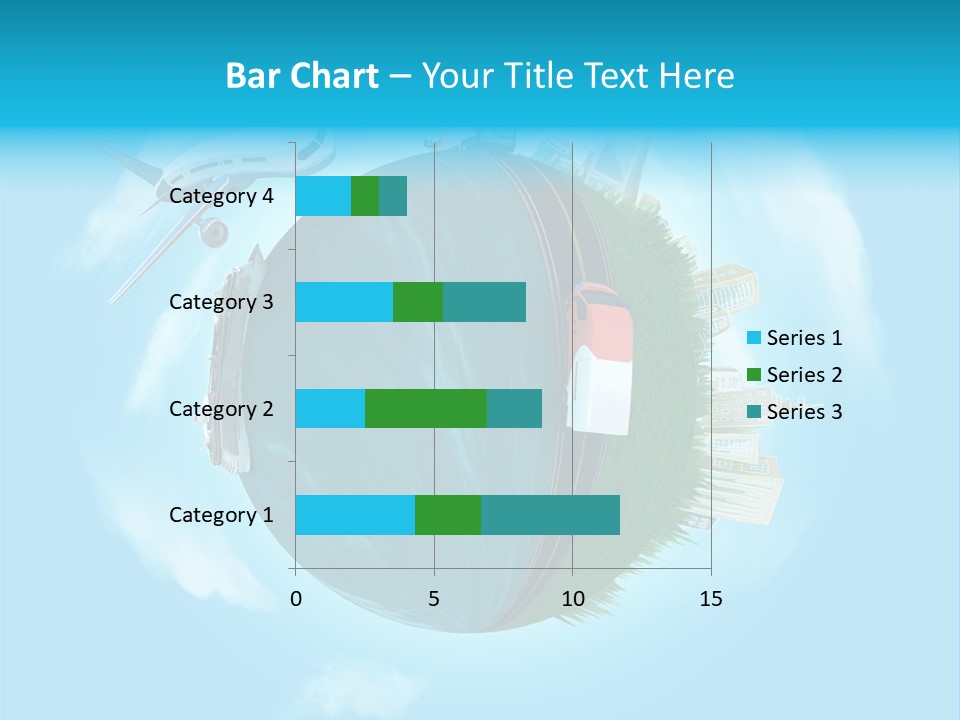 Bar Chart – Your Title Text Here

Category 4
Category 3
Category 2
Category 1

0
5
10
15

Series 1
Series 2
Series 3